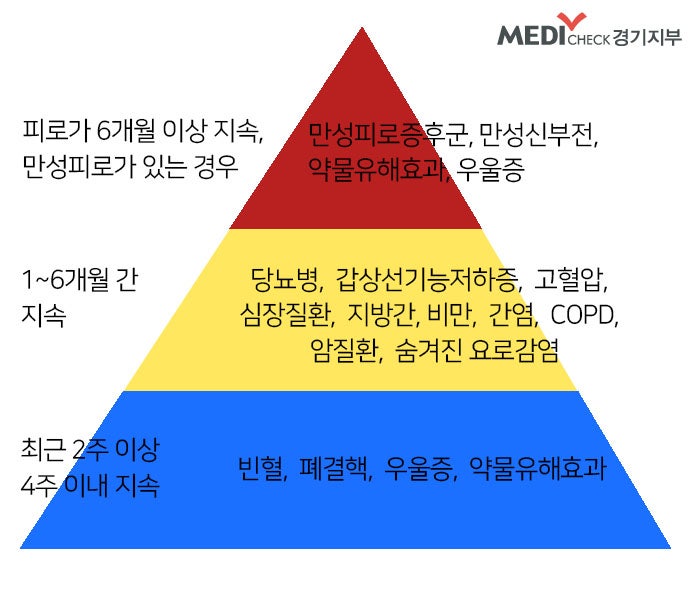 MEDI CHECK 경기지부

피로가 6개월 이상 지속, 만성피로가 있는 경우

만성피로증후군, 만성신부전, 약물유해효과, 우울증

1~6개월 간 지속

당뇨병, 갑상선기능저하증, 고혈압, 심장질환, 지방간, 비만, 간염, COPD, 암질환, 숨겨진 요로감염

최근 2주 이상 4주 이내 지속

빈혈, 폐결핵, 우울증, 약물유해효과